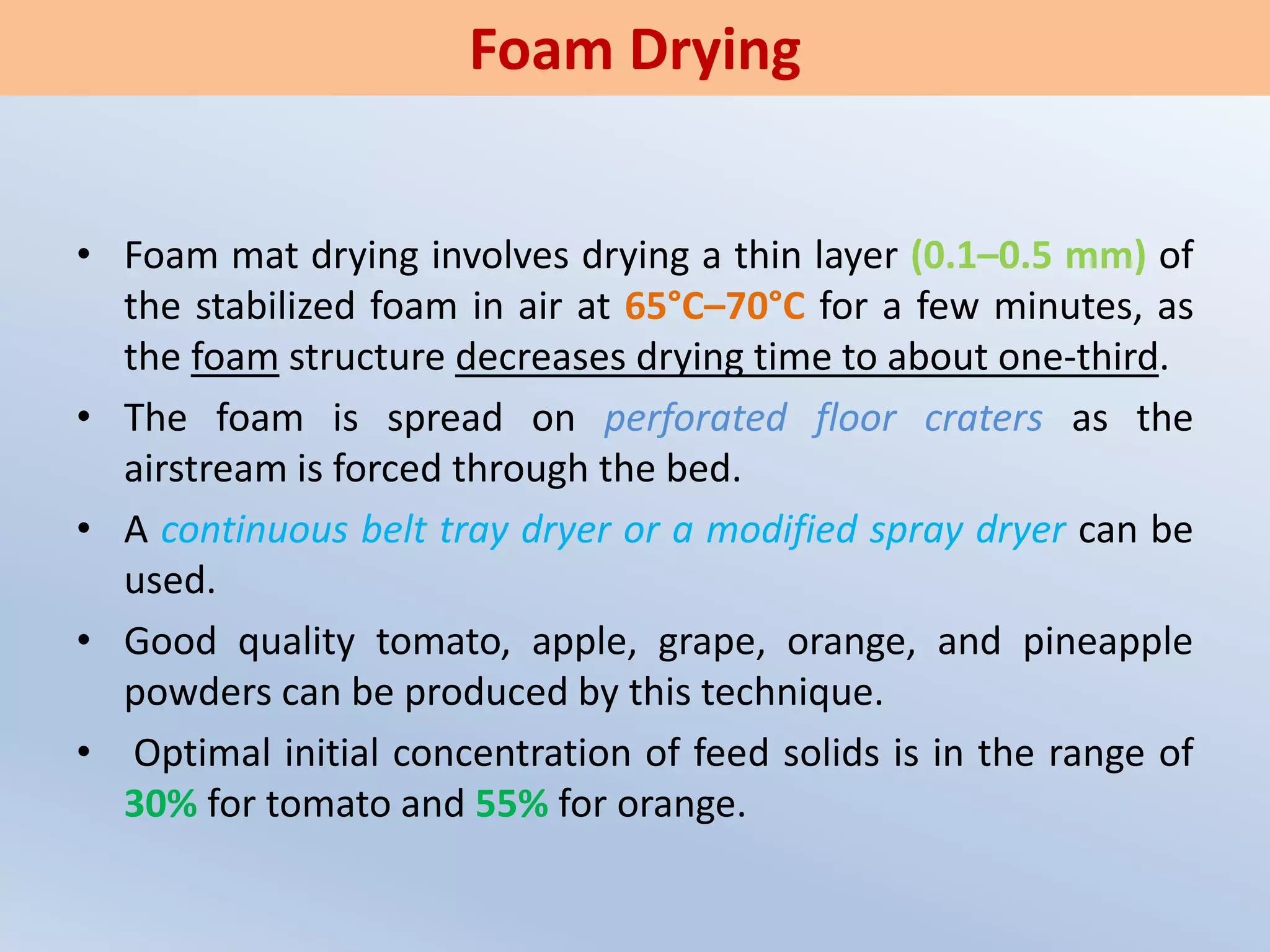 Foam Drying

• Foam mat drying involves drying a thin layer (0.1–0.5 mm) of the stabilized foam in air at 65°C–70°C for a few minutes, as the foam structure decreases drying time to about one-third.

• The foam is spread on perforated floor craters as the airstream is forced through the bed.

• A continuous belt tray dryer or a modified spray dryer can be used.

• Good quality tomato, apple, grape, orange, and pineapple powders can be produced by this technique.

• Optimal initial concentration of feed solids is in the range of 30% for tomato and 55% for orange.